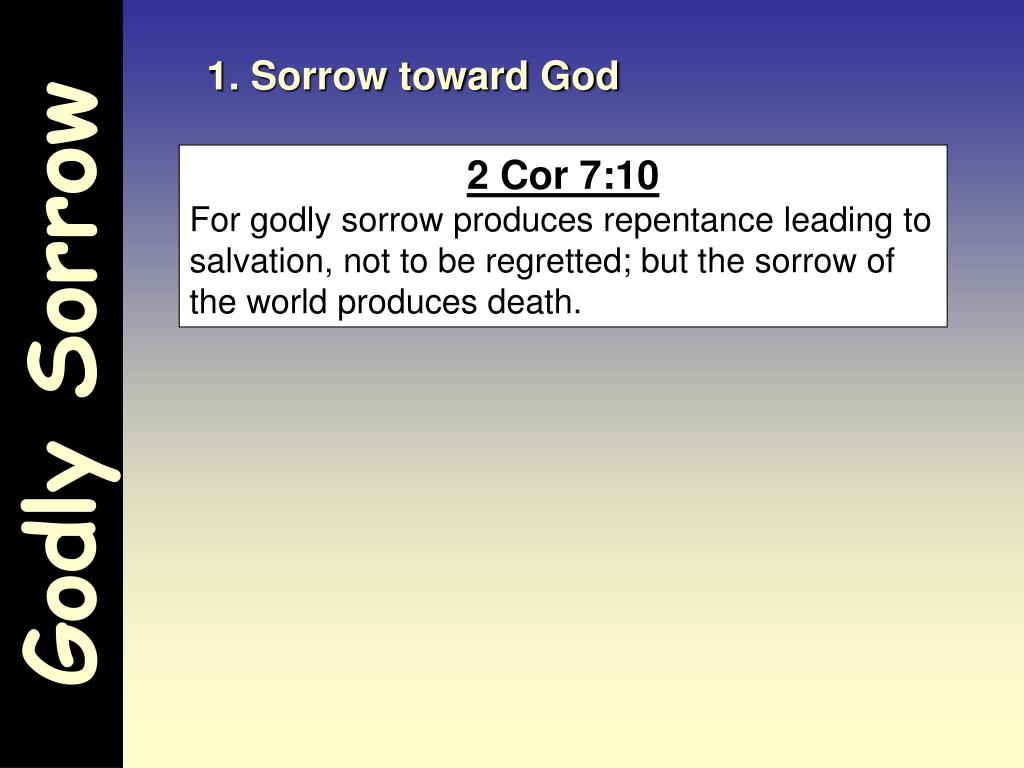 Godly Sorrow

1. Sorrow toward God

2 Cor 7:10
For godly sorrow produces repentance leading to salvation, not to be regretted; but the sorrow of the world produces death.